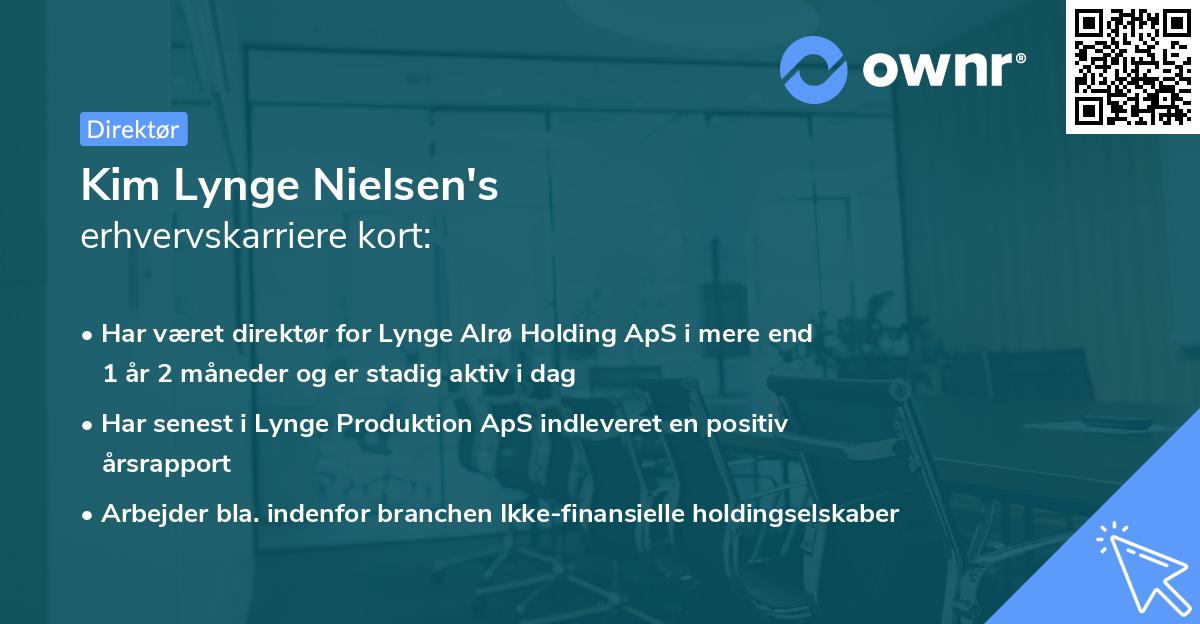 ownr®

Direktør

Kim Lynge Nielsen's
erhvervskarriere kort:

• Har været direktør for Lynge Alrø Holding ApS i mere end 1 år 2 måneder og er stadig aktiv i dag

• Har senest i Lynge Produktion ApS indleveret en positiv årsrapport

• Arbejder bla. indenfor branchen Ikke-finansielle holdingselskaber